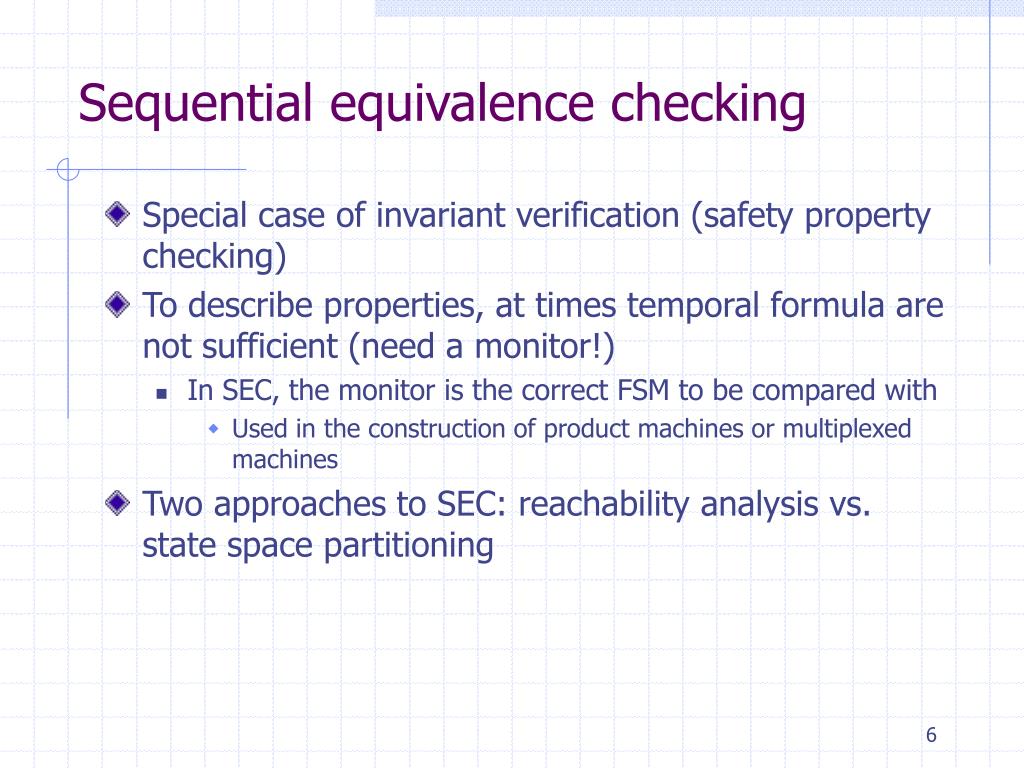 Sequential equivalence checking

Special case of invariant verification (safety property checking)

To describe properties, at times temporal formula are not sufficient (need a monitor!)

In SEC, the monitor is the correct FSM to be compared with

Used in the construction of product machines or multiplexed machines

Two approaches to SEC: reachability analysis vs. state space partitioning

6